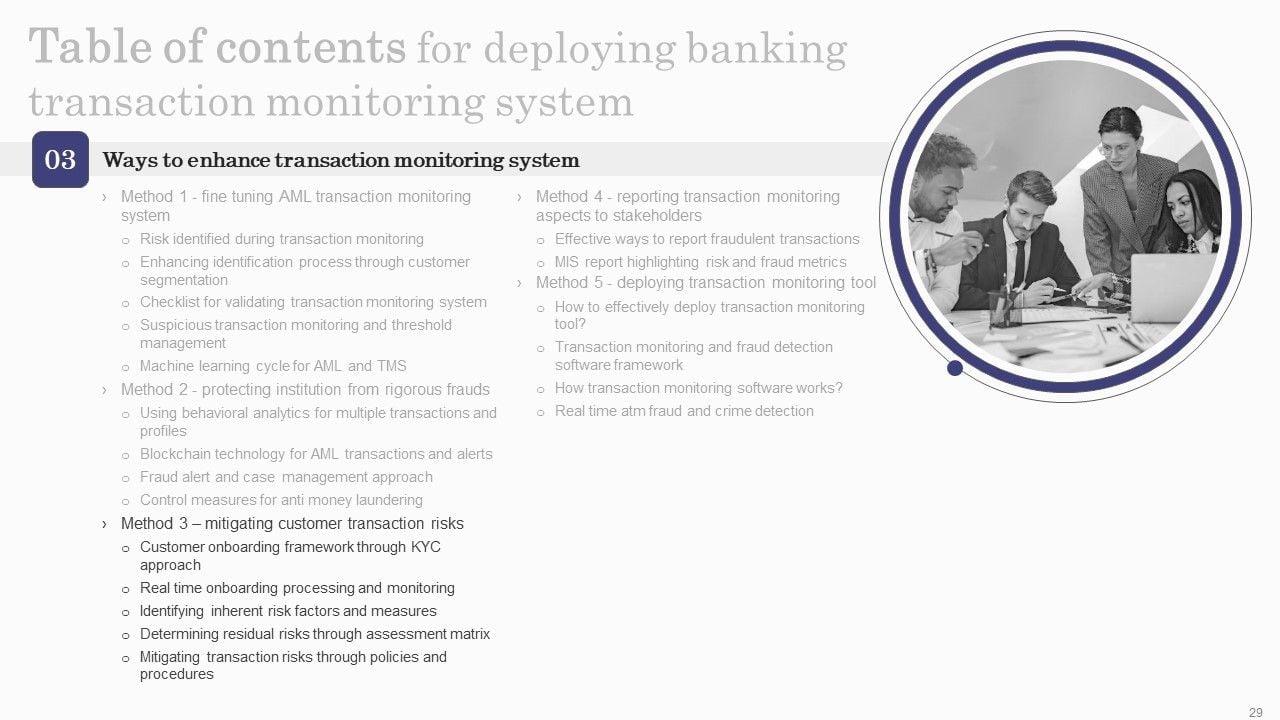 Table of contents for deploying banking transaction monitoring system

03 Ways to enhance transaction monitoring system

› Method 1 - fine tuning AML transaction monitoring system
  o Risk identified during transaction monitoring
  o Enhancing identification process through customer segmentation
  o Checklist for validating transaction monitoring system
  o Suspicious transaction monitoring and threshold management
  o Machine learning cycle for AML and TMS
› Method 2 - protecting institution from rigorous frauds
  o Using behavioral analytics for multiple transactions and profiles
  o Blockchain technology for AML transactions and alerts
  o Fraud alert and case management approach
  o Control measures for anti money laundering
› Method 3 – mitigating customer transaction risks
  o Customer onboarding framework through KYC approach
  o Real time onboarding processing and monitoring
  o Identifying inherent risk factors and measures
  o Determining residual risks through assessment matrix
  o Mitigating transaction risks through policies and procedures

› Method 4 - reporting transaction monitoring aspects to stakeholders
  o Effective ways to report fraudulent transactions
  o MIS report highlighting risk and fraud metrics
› Method 5 - deploying transaction monitoring tool
  o How to effectively deploy transaction monitoring tool?
  o Transaction monitoring and fraud detection software framework
  o How transaction monitoring software works?
  o Real time atm fraud and crime detection

29